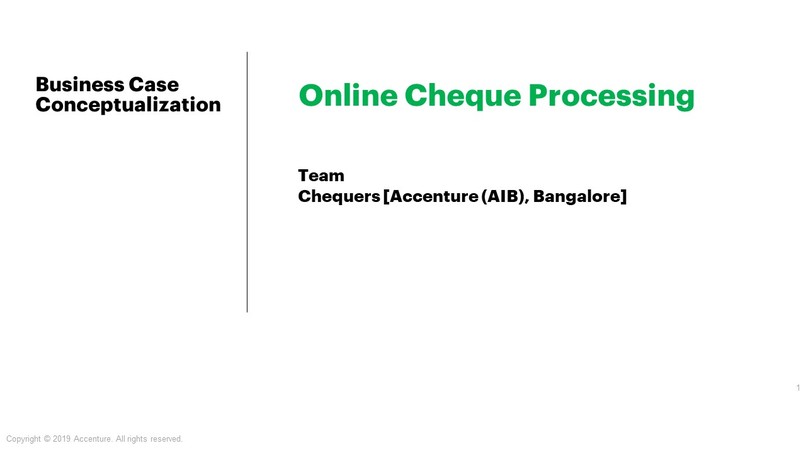 Business Case Conceptualization

Online Cheque Processing

Team
Chequers [Accenture (AIB), Bangalore]

1

Copyright © 2019 Accenture. All rights reserved.